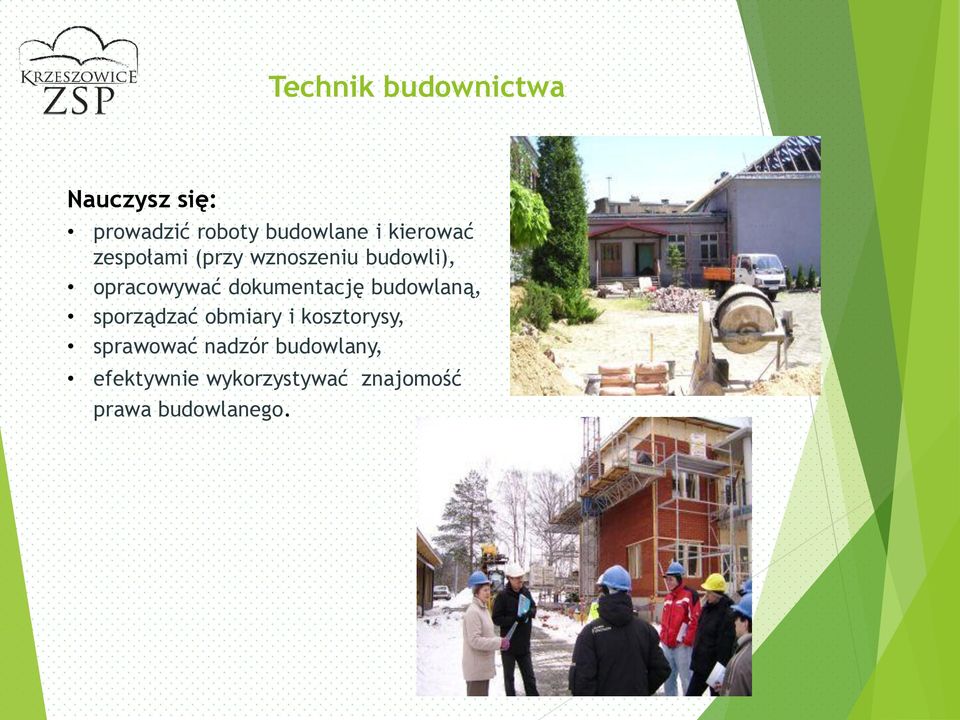 KRZESZOWICE
ZSP

Technik budownictwa

Nauczysz się:

• prowadzić roboty budowlane i kierować zespołami (przy wznoszeniu budowli),
• opracowywać dokumentację budowlaną,
• sporządzać obmiary i kosztorysy,
• sprawować nadzór budowlany,
• efektywnie wykorzystywać znajomość prawa budowlanego.